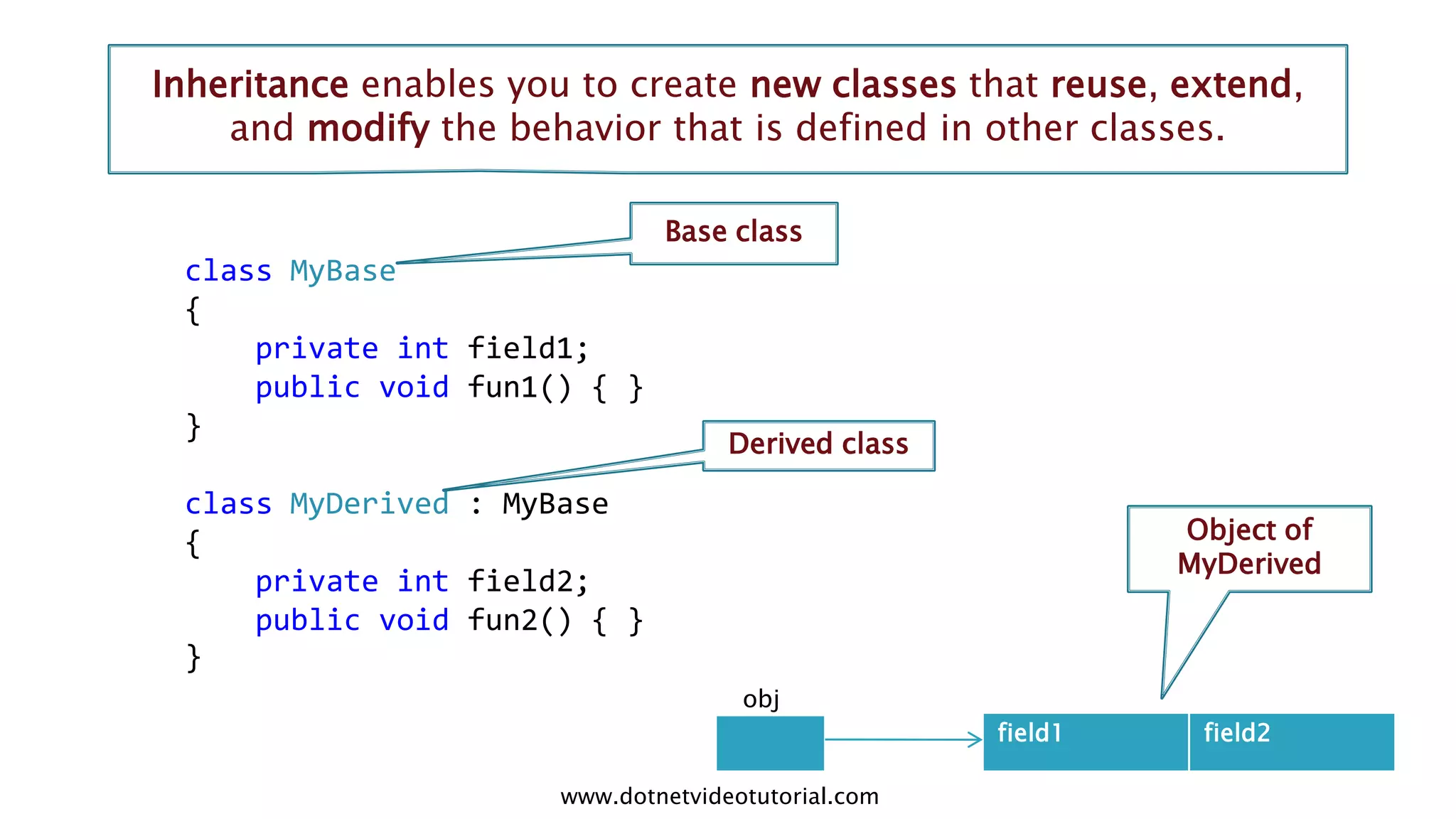 Inheritance enables you to create new classes that reuse, extend, and modify the behavior that is defined in other classes.

Base class

class MyBase
{
    private int field1;
    public void fun1() { }
}

Derived class

class MyDerived : MyBase
{
    private int field2;
    public void fun2() { }
}

Object of MyDerived

obj

field1

field2

www.dotnetvideotutorial.com